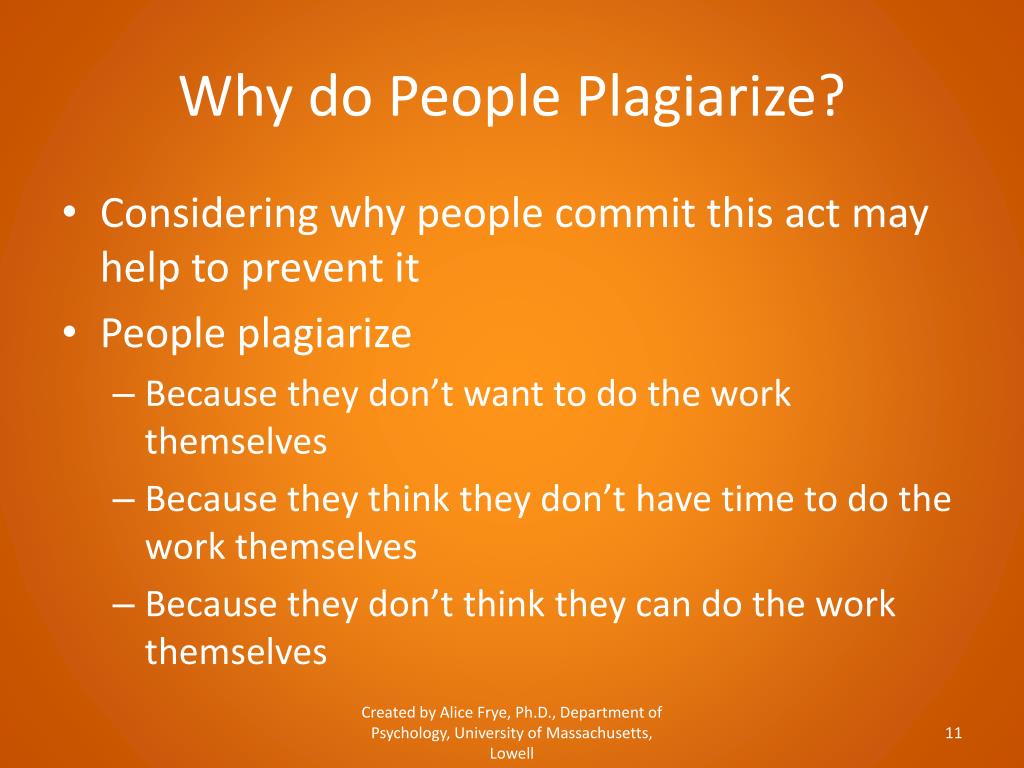 Why do People Plagiarize?

• Considering why people commit this act may help to prevent it
• People plagiarize
– Because they don’t want to do the work themselves
– Because they think they don’t have time to do the work themselves
– Because they don’t think they can do the work themselves

Created by Alice Frye, Ph.D., Department of Psychology, University of Massachusetts, Lowell

11